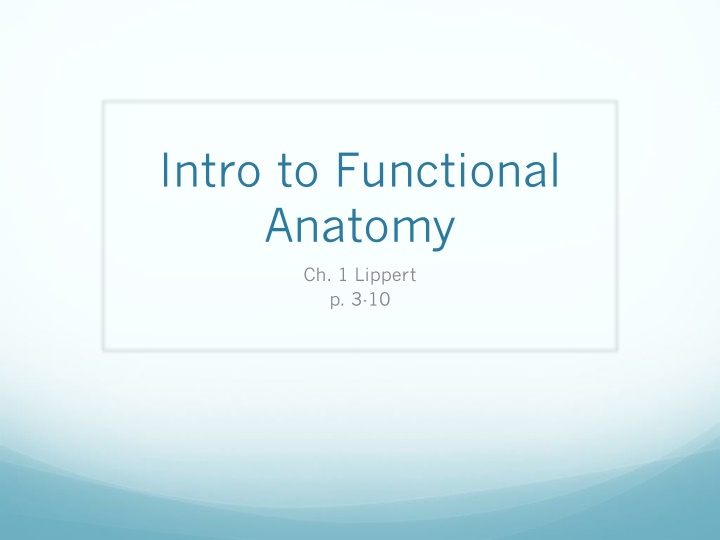 Intro to Functional Anatomy

Ch. 1 Lippert
p. 3-10